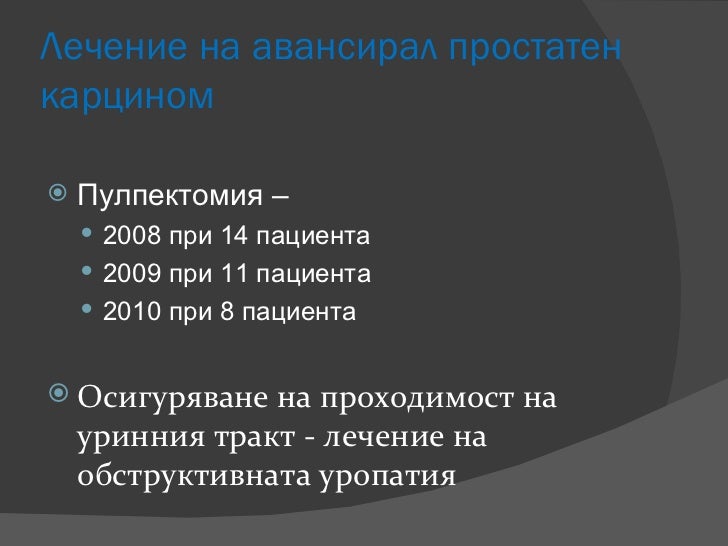 Лечение на авансирал простатен карцином

Пулпектомия –

2008 при 14 пациента

2009 при 11 пациента

2010 при 8 пациента

Осигуряване на проходимост на уринния тракт - лечение на обструктивната уропатия